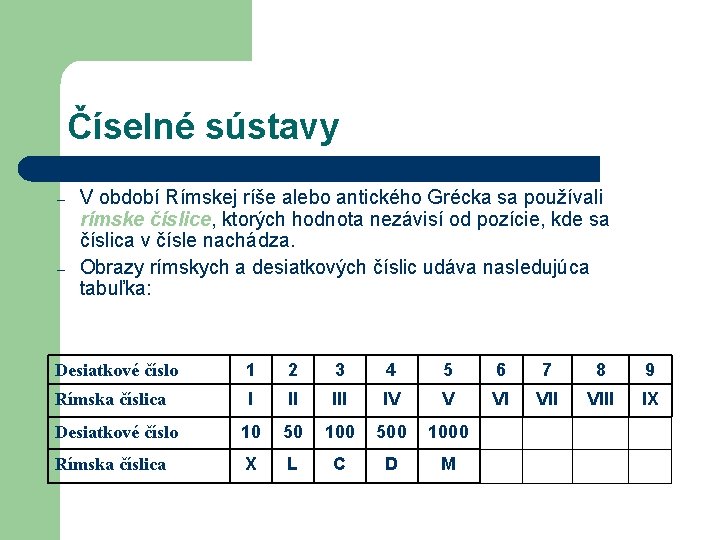 Číselné sústavy

– V období Rímskej ríše alebo antického Grécka sa používali rímske číslice, ktorých hodnota nezávisí od pozície, kde sa číslica v čísle nachádza.

– Obrazy rímskych a desiatkových číslic udáva nasledujúca tabuľka:

| Desiatkové číslo | 1 | 2 | 3 | 4 | 5 | 6 | 7 | 8 | 9 |
|---|---|---|---|---|---|---|---|---|---|
| Rímska číslica | I | II | III | IV | V | VI | VII | VIII | IX |
| Desiatkové číslo | 10 | 50 | 100 | 500 | 1000 | | | | |
| Rímska číslica | X | L | C | D | M | | | | |